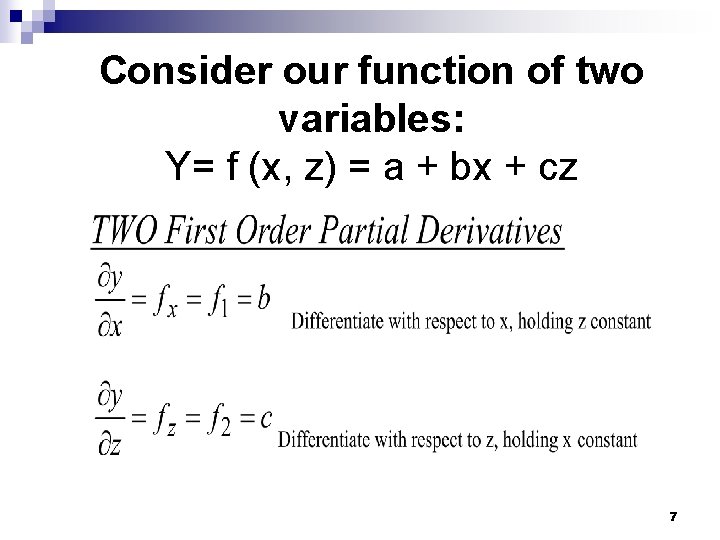 Consider our function of two variables:
Y= f (x, z) = a + bx + cz

TWO First Order Partial Derivatives

$\frac{\partial y}{\partial x} = f_x = f_1 = b$ Differentiate with respect to x, holding z constant

$\frac{\partial y}{\partial z} = f_z = f_2 = c$ Differentiate with respect to z, holding x constant

7